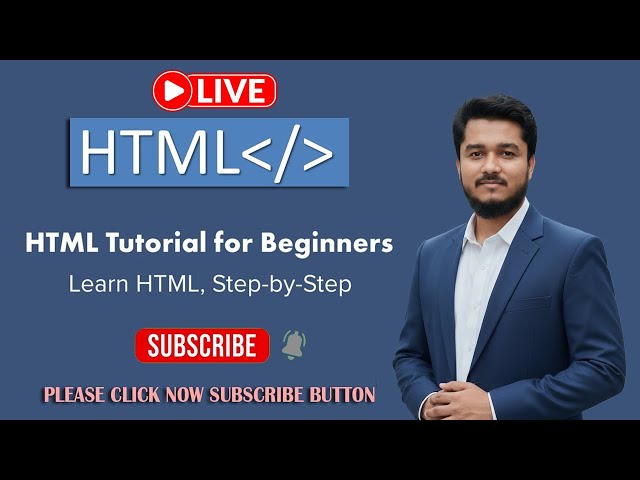 LIVE

HTML</>

HTML Tutorial for Beginners

Learn HTML, Step-by-Step

SUBSCRIBE

PLEASE CLICK NOW SUBSCRIBE BUTTON